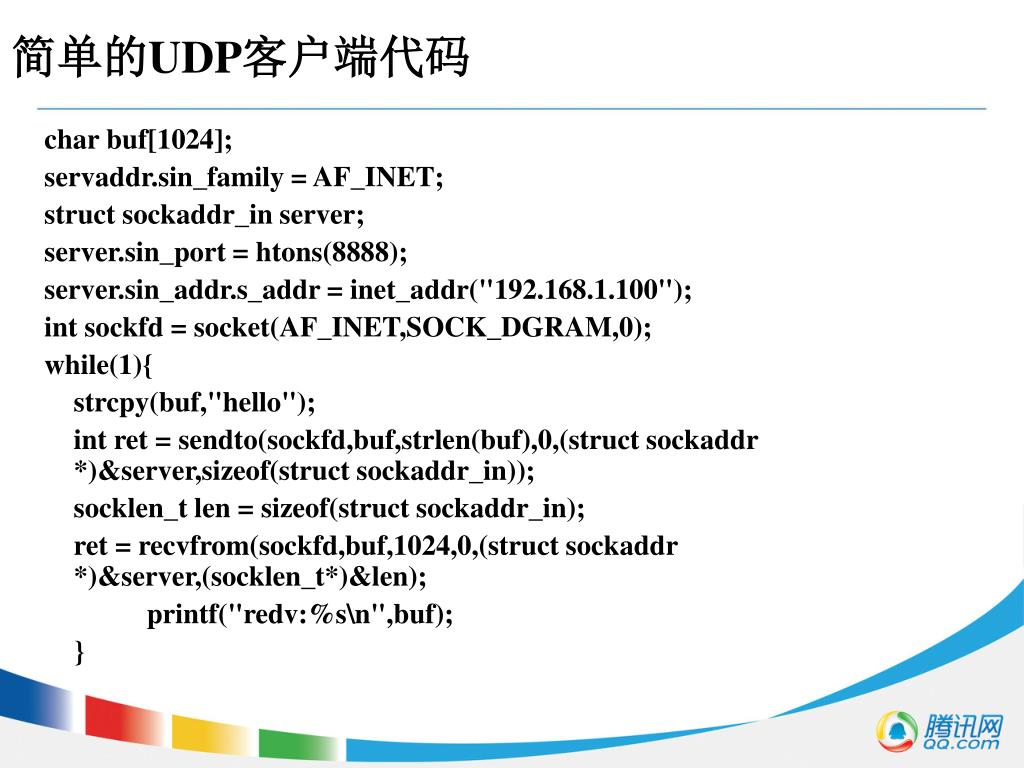 简单的UDP客户端代码

char buf[1024];
servaddr.sin_family = AF_INET;
struct sockaddr_in server;
server.sin_port = htons(8888);
server.sin_addr.s_addr = inet_addr("192.168.1.100");
int sockfd = socket(AF_INET,SOCK_DGRAM,0);
while(1){
strcpy(buf,"hello");
int ret = sendto(sockfd,buf,strlen(buf),0,(struct sockaddr *)&server,sizeof(struct sockaddr_in));
socklen_t len = sizeof(struct sockaddr_in);
ret = recvfrom(sockfd,buf,1024,0,(struct sockaddr *)&server,(socklen_t*)&len);
printf("redv:%s\n",buf);
}

腾讯网
QQ.com